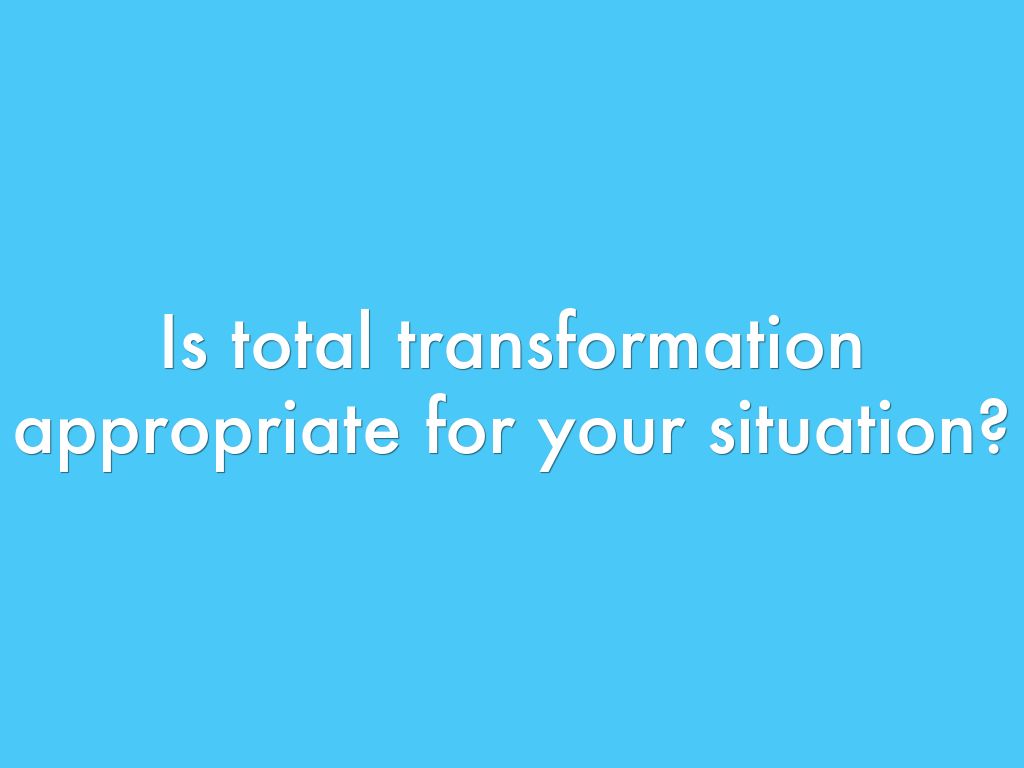 Is total transformation appropriate for your situation?